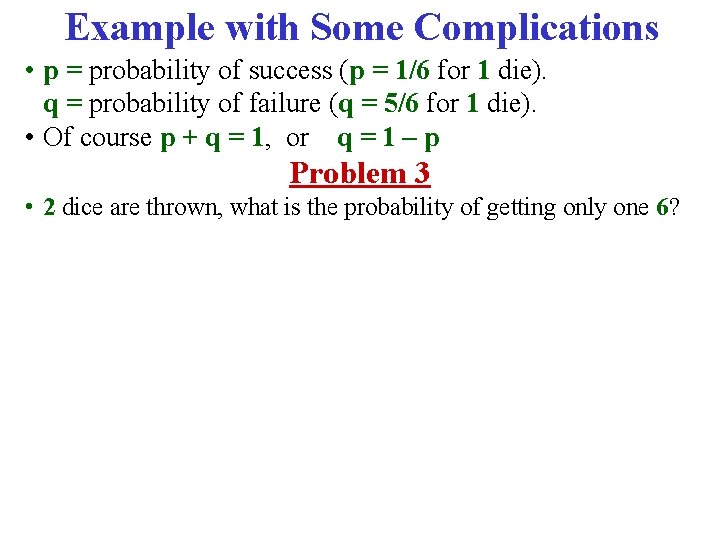 Example with Some Complications

• p = probability of success (p = 1/6 for 1 die).
q = probability of failure (q = 5/6 for 1 die).

• Of course p + q = 1, or q = 1 – p

Problem 3

• 2 dice are thrown, what is the probability of getting only one 6?